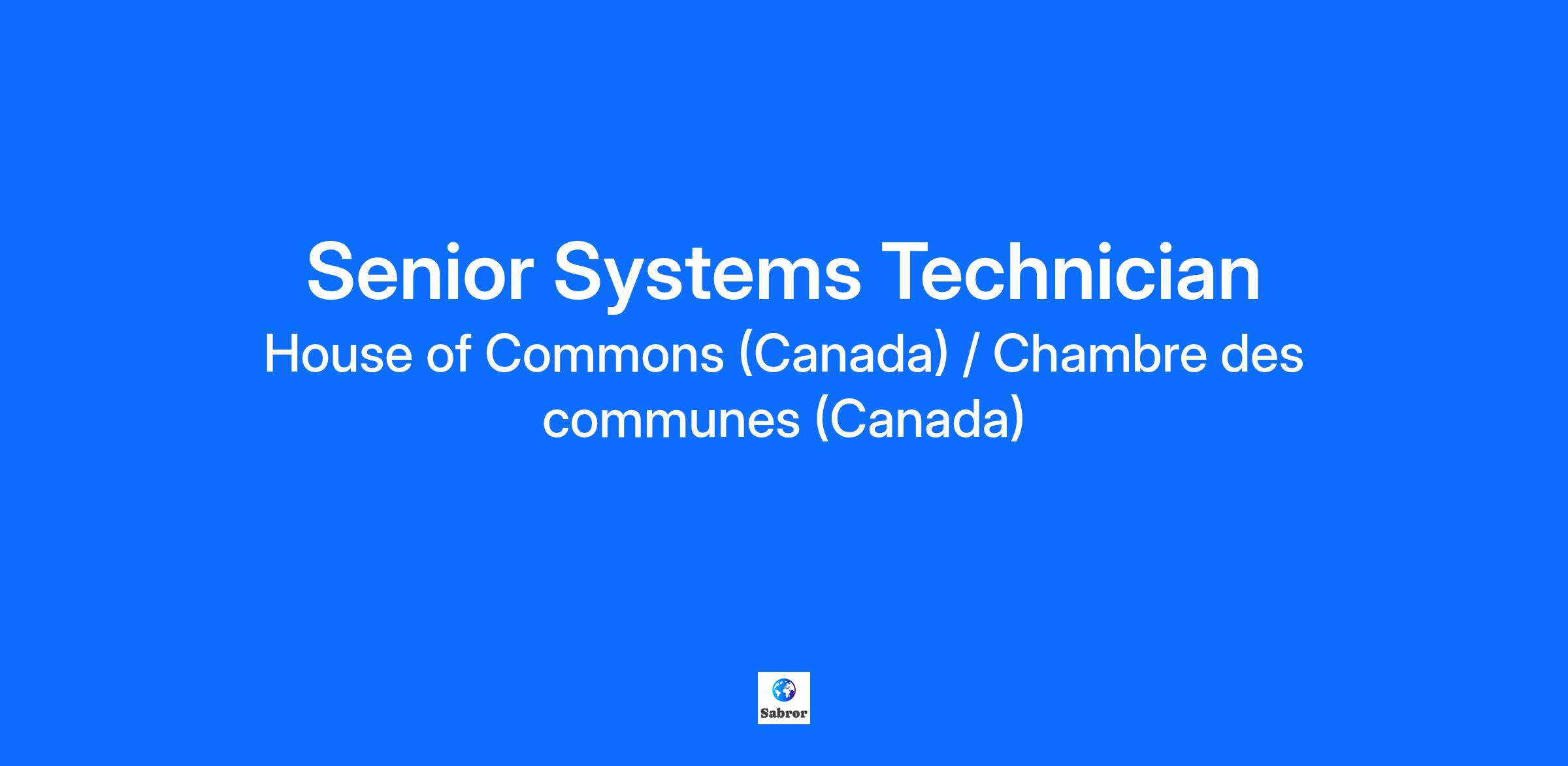 Senior Systems Technician

House of Commons (Canada) / Chambre des communes (Canada)

Sabror